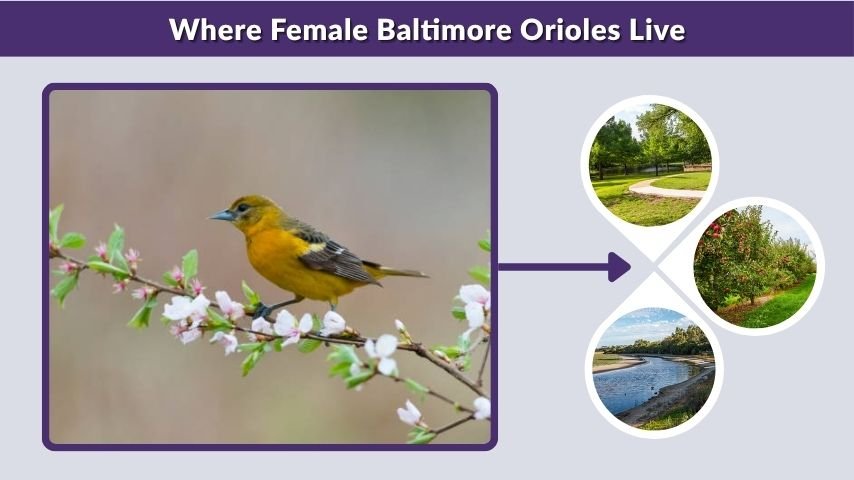 Where Female Baltimore Orioles Live